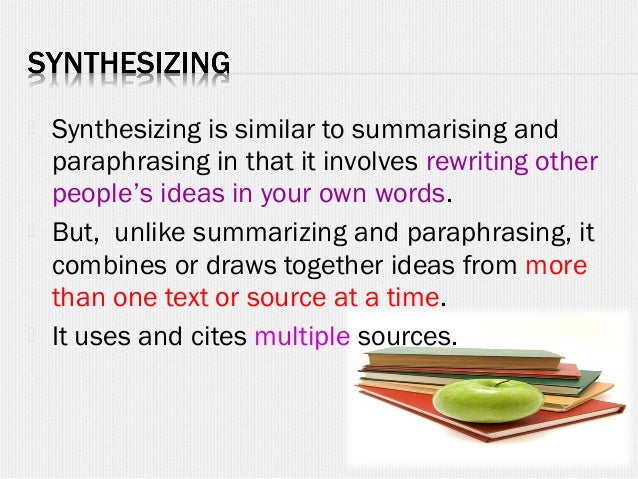 SYNTHESIZING

Synthesizing is similar to summarising and paraphrasing in that it involves rewriting other people's ideas in your own words.

But, unlike summarizing and paraphrasing, it combines or draws together ideas from more than one text or source at a time.

It uses and cites multiple sources.